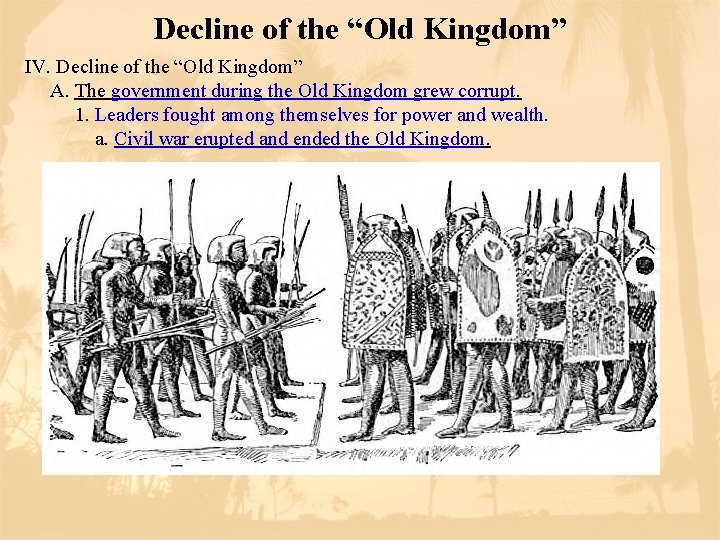 Decline of the “Old Kingdom”

IV. Decline of the “Old Kingdom”

A. The government during the Old Kingdom grew corrupt.

1. Leaders fought among themselves for power and wealth.

a. Civil war erupted and ended the Old Kingdom.